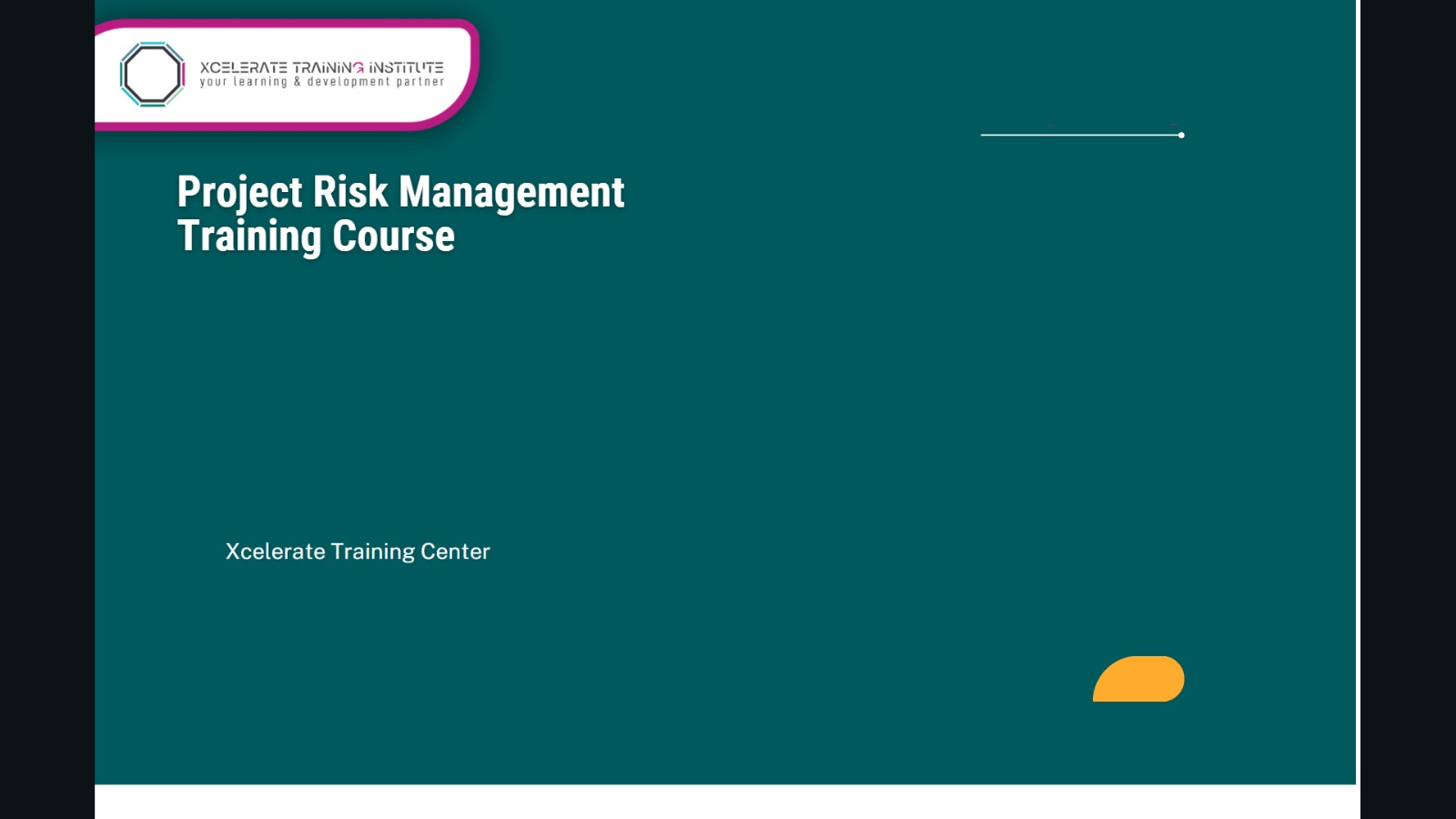 XCELERATE TRAINING INSTITUTE
your learning & development partner

Project Risk Management Training Course

Xcelerate Training Center